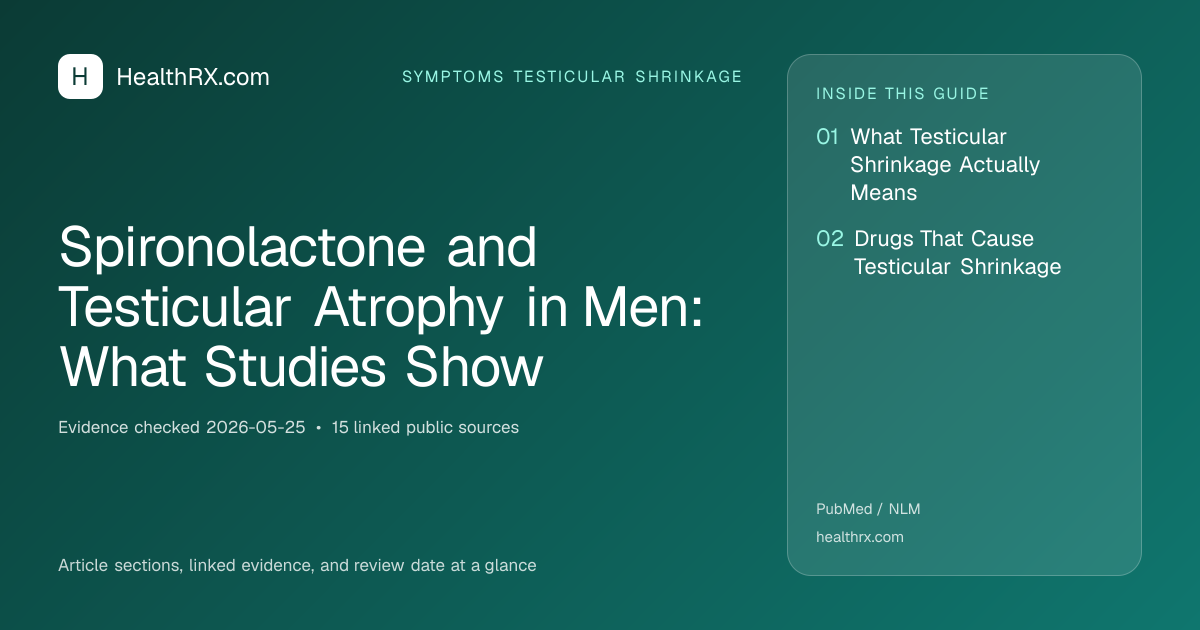 H HealthRX.com

SYMPTOMS TESTICULAR SHRINKAGE

Spironolactone and Testicular Atrophy in Men: What Studies Show

Evidence checked 2026-05-25 • 15 linked public sources

Article sections, linked evidence, and review date at a glance

INSIDE THIS GUIDE

01 What Testicular Shrinkage Actually Means

02 Drugs That Cause Testicular Shrinkage

PubMed / NLM

healthrx.com